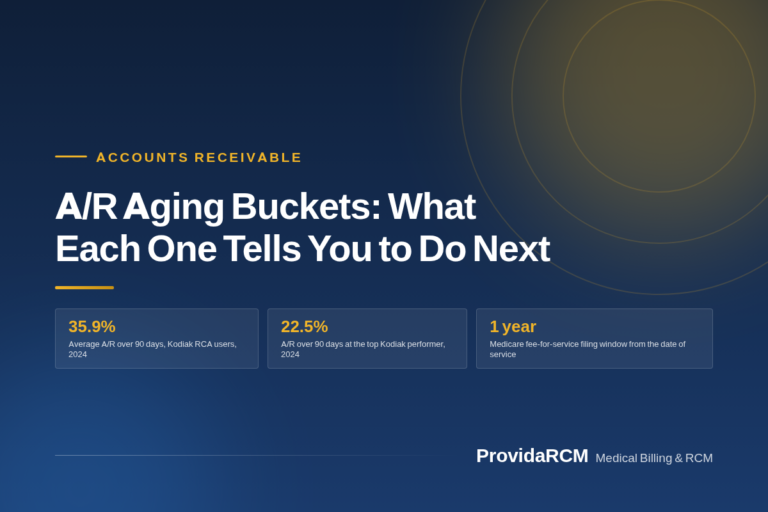 ACCOUNTS RECEIVABLE

A/R Aging Buckets: What Each One Tells You to Do Next

35.9%
Average A/R over 90 days, Kodiak RCA users, 2024

22.5%
A/R over 90 days at the top Kodiak performer, 2024

1 year
Medicare fee-for-service filing window from the date of service

ProvidaRCM Medical Billing & RCM